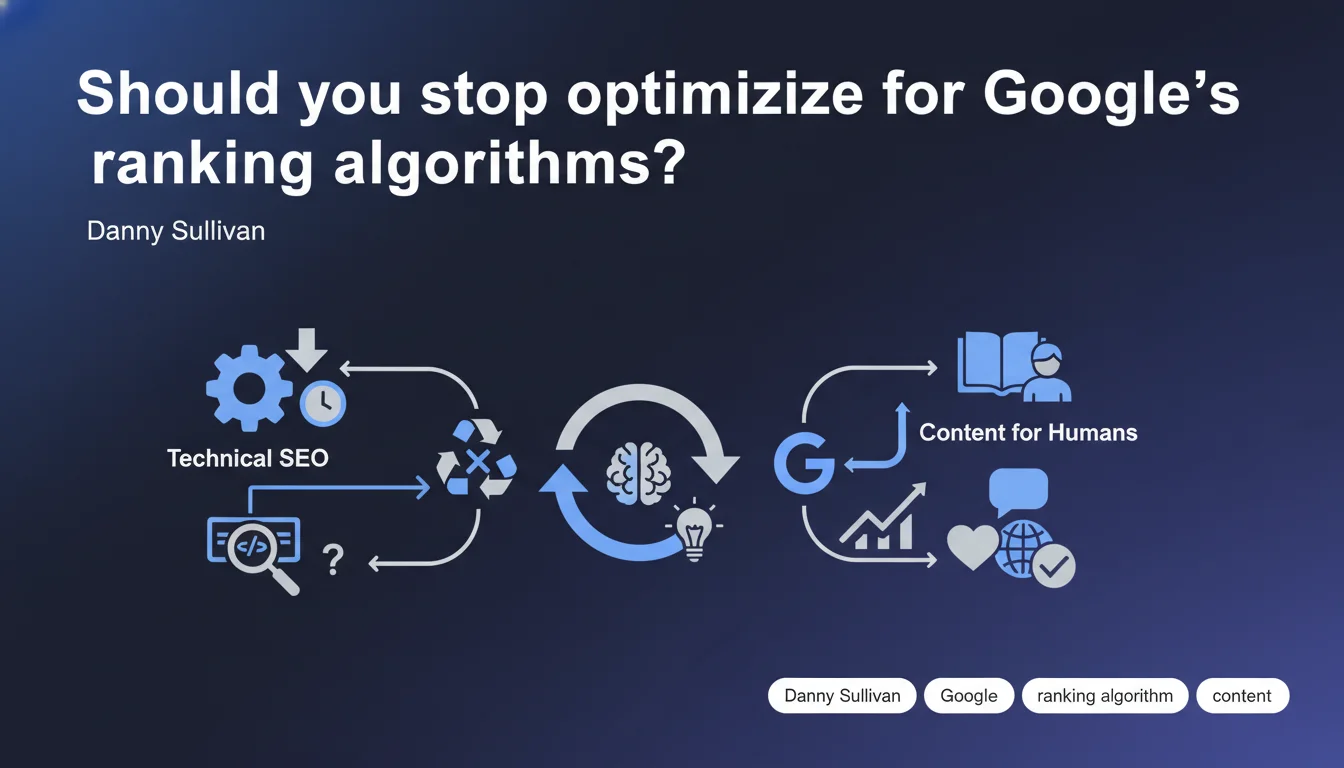 Should you stop optimizize for Google's ranking algorithms?

Danny Sullivan

Technical SEO

</>

?

G

Content for Humans

Danny Sullivan

Google

ranking algorithm

content